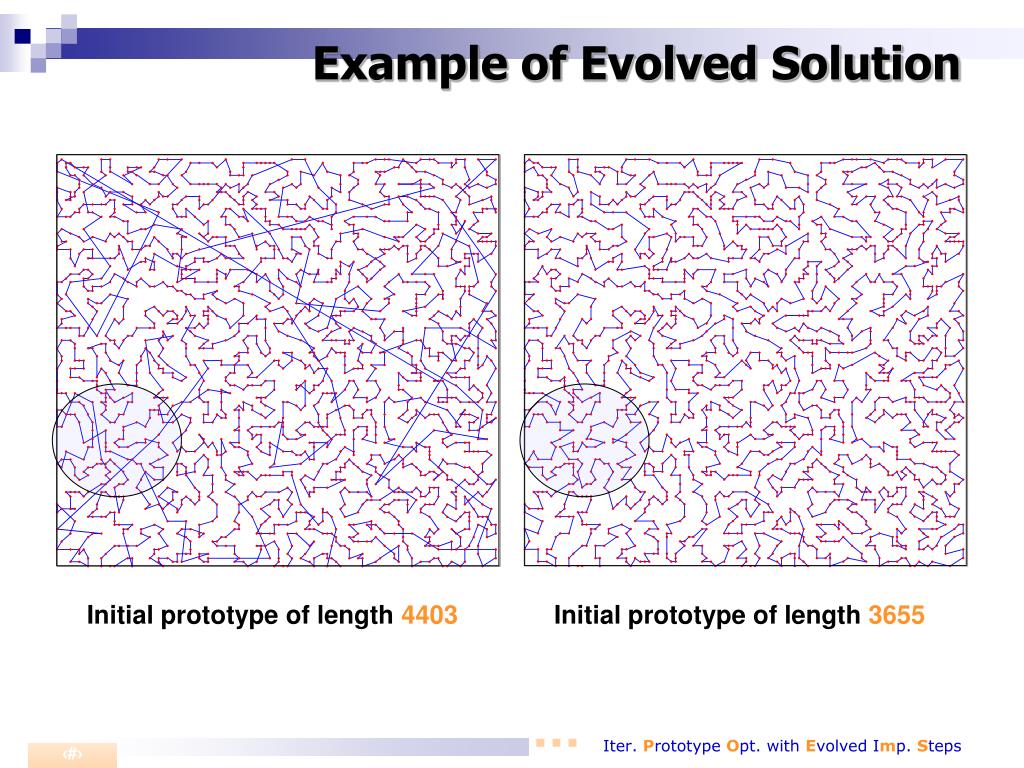 Example of Evolved Solution

Initial prototype of length 4403

Initial prototype of length 3655

‹#›

Iter. Prototype Opt. with Evolved Imp. Steps